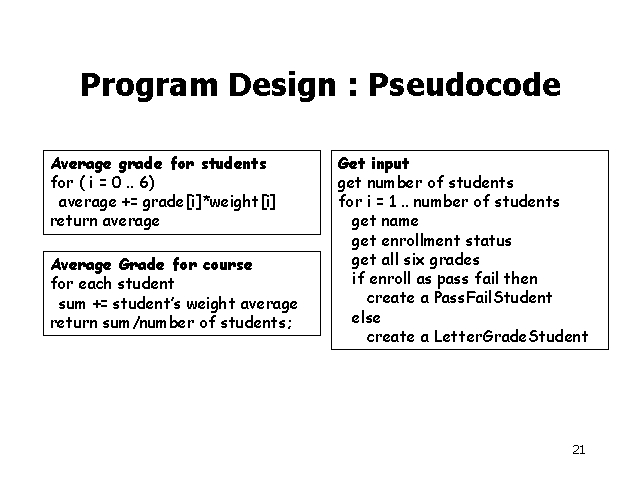 Program Design : Pseudocode

Average grade for students
for ( i = 0 .. 6)
average += grade[i]*weight[i]
return average

Average Grade for course
for each student
sum += student's weight average
return sum/number of students;

Get input
get number of students
for i = 1 .. number of students
get name
get enrollment status
get all six grades
if enroll as pass fail then
create a PassFailStudent
else
create a LetterGradeStudent

21